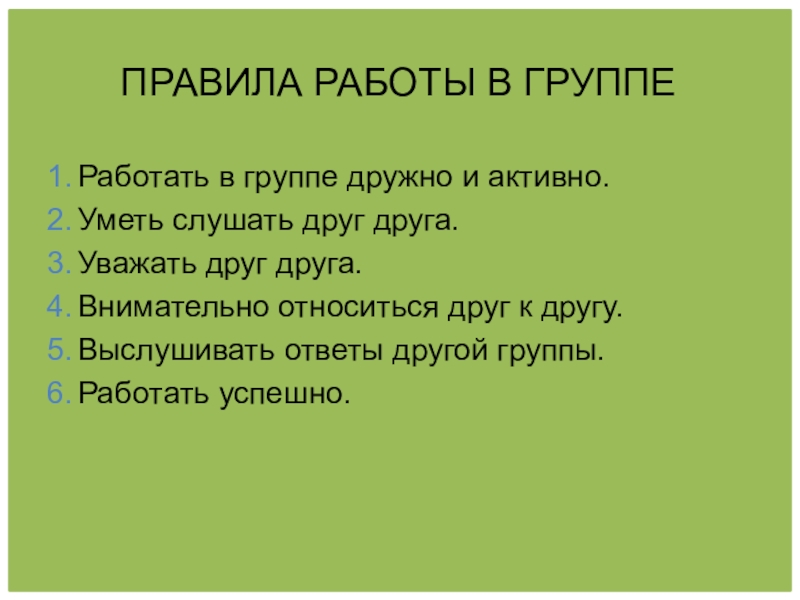 ПРАВИЛА РАБОТЫ В ГРУППЕ

1. Работать в группе дружно и активно.
2. Уметь слушать друг друга.
3. Уважать друг друга.
4. Внимательно относиться друг к другу.
5. Выслушивать ответы другой группы.
6. Работать успешно.